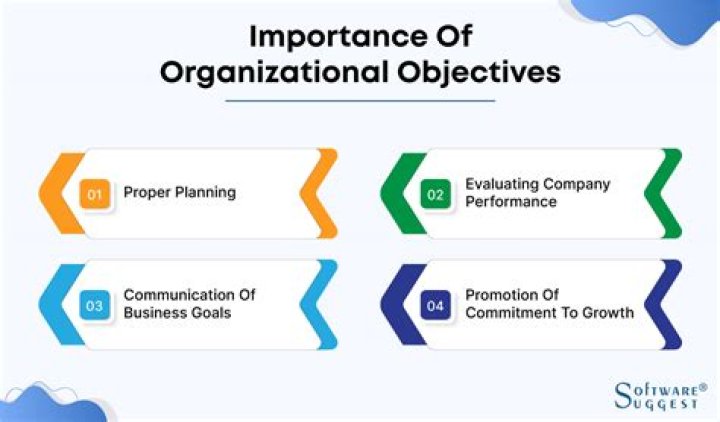 Importance Of Organizational Objectives

01 Proper Planning

02 Evaluating Company Performance

03 Communication Of Business Goals

04 Promotion Of Commitment To Growth

SOFTWARE® SUGGEST